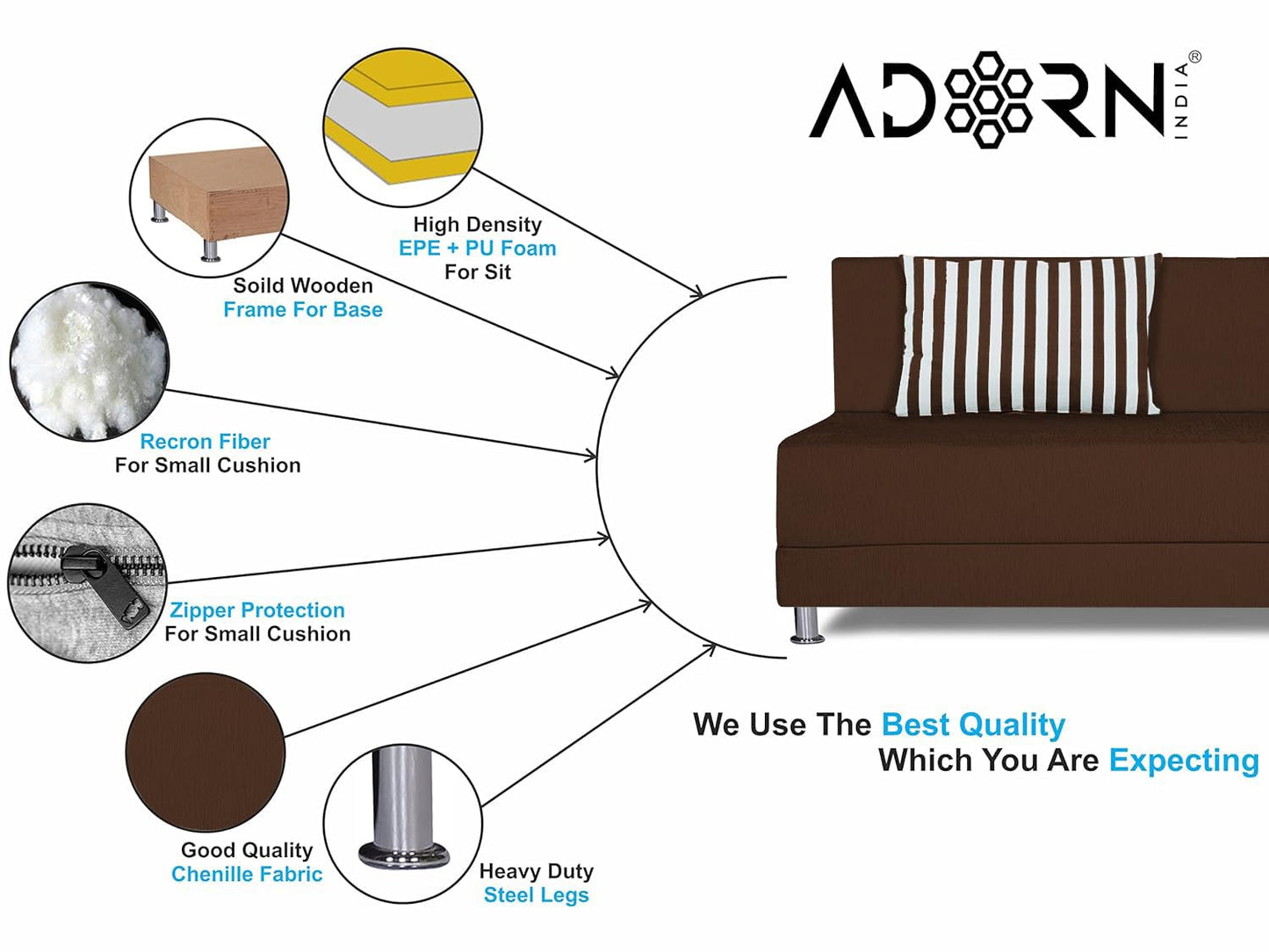 ADORN INDIA®

High Density
EPE + PU Foam
For Sit

Soild Wooden
Frame For Base

Recron Fiber
For Small Cushion

Zipper Protection
For Small Cushion

Good Quality
Chenille Fabric

Heavy Duty
Steel Legs

We Use The Best Quality
Which You Are Expecting